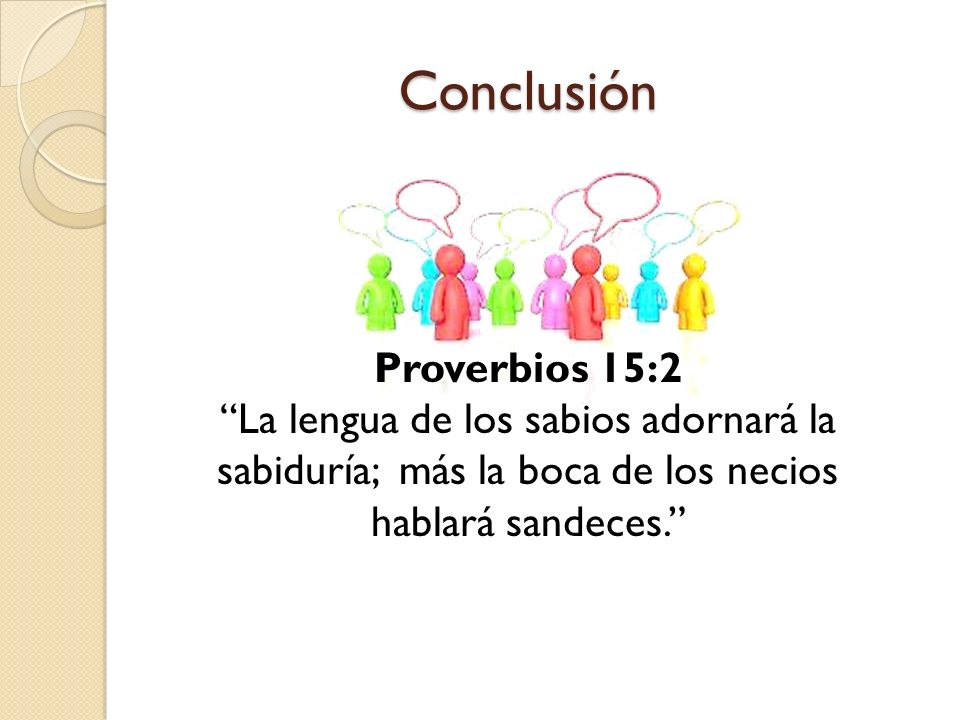 Conclusión

Proverbios 15:2
“La lengua de los sabios adornará la sabiduría; más la boca de los necios hablará sandeces.”